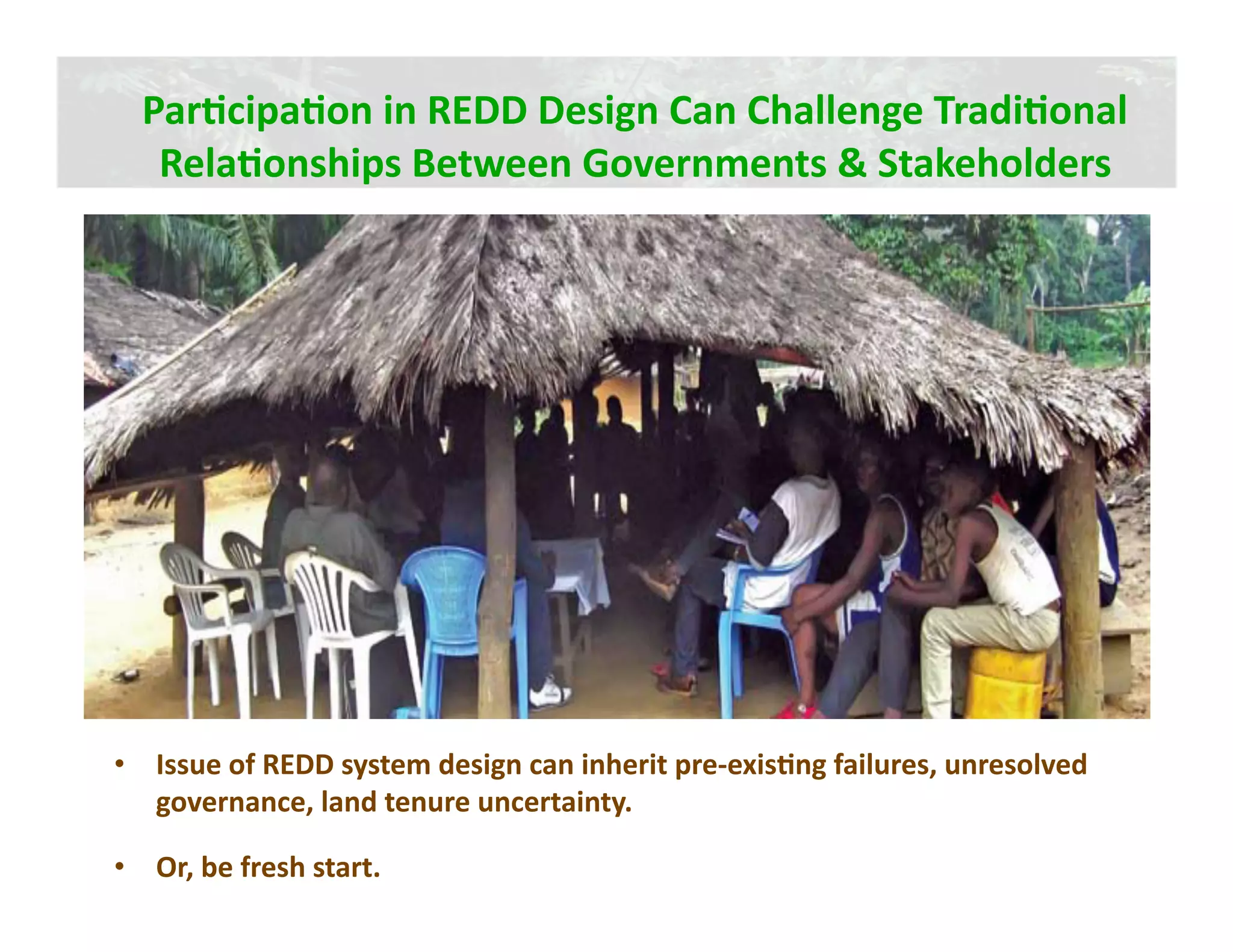 Participation in REDD Design Can Challenge Traditional Relationships Between Governments & Stakeholders

• Issue of REDD system design can inherit pre-existing failures, unresolved governance, land tenure uncertainty.

• Or, be fresh start.